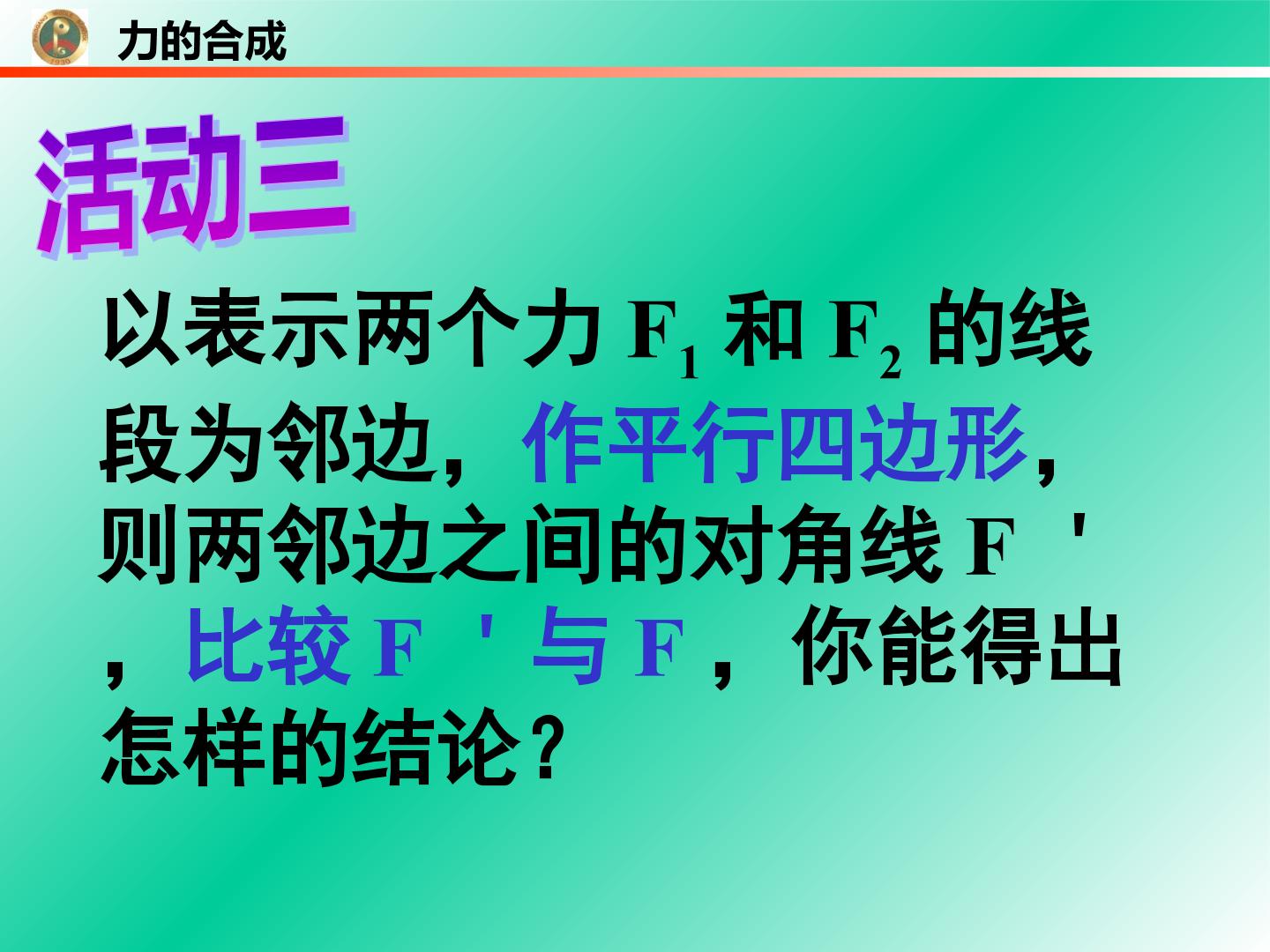 力的合成

活动三

以表示两个力$F_1$和$F_2$的线段为邻边，作平行四边形，则两邻边之间的对角线F'，比较F'与F，你能得出怎样的结论？